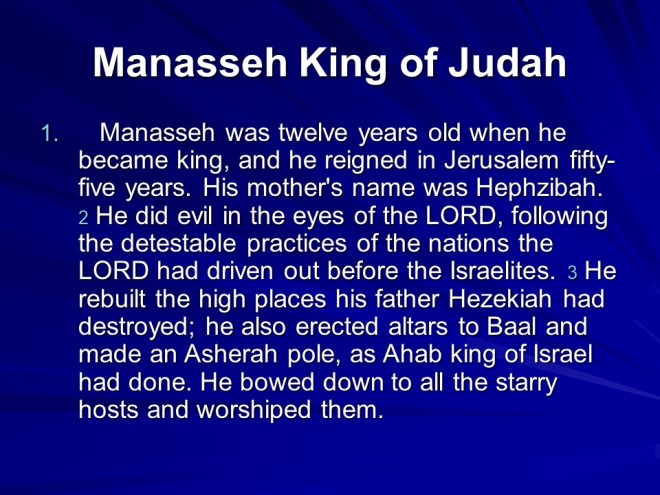 Manasseh King of Judah

1. Manasseh was twelve years old when he became king, and he reigned in Jerusalem fifty-five years. His mother's name was Hephzibah. 2 He did evil in the eyes of the LORD, following the detestable practices of the nations the LORD had driven out before the Israelites. 3 He rebuilt the high places his father Hezekiah had destroyed; he also erected altars to Baal and made an Asherah pole, as Ahab king of Israel had done. He bowed down to all the starry hosts and worshiped them.